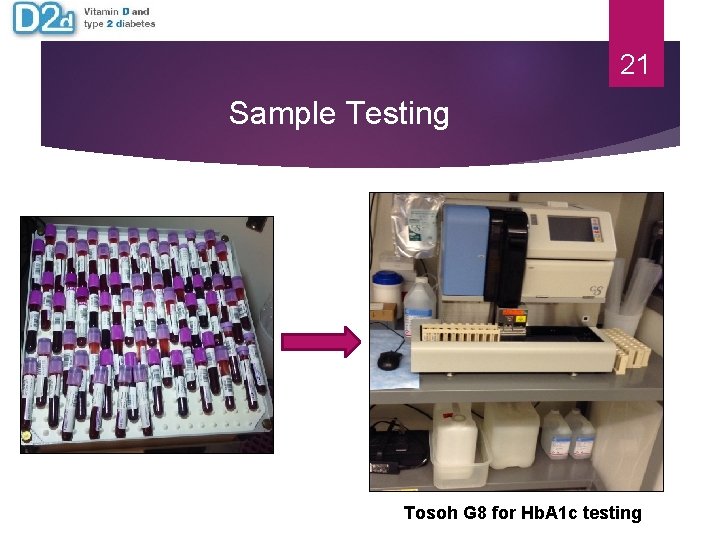 D2d Vitamin D and type 2 diabetes

21

Sample Testing

G8

Tosoh G8 for HbA1c testing